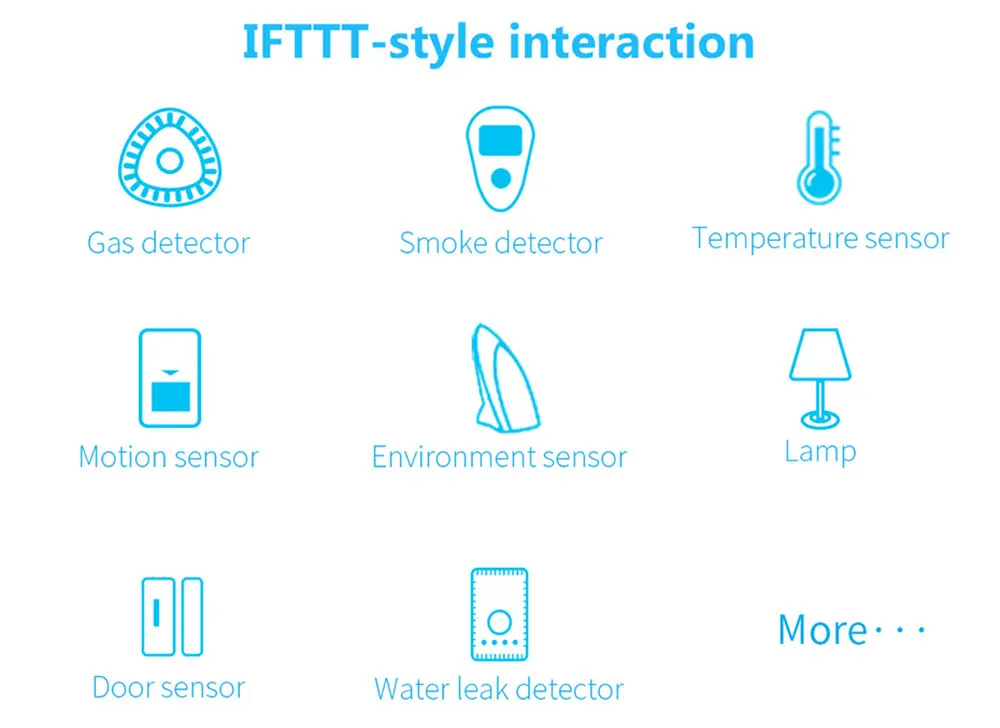 IFTTT-style interaction

Gas detector

Smoke detector

Temperature sensor

Motion sensor

Environment sensor

Lamp

Door sensor

Water leak detector

More···